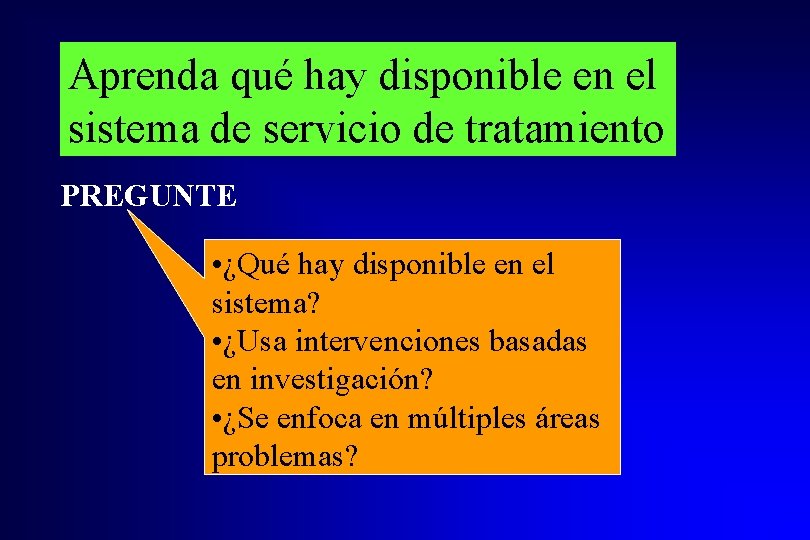 Aprenda qué hay disponible en el sistema de servicio de tratamiento

PREGUNTE

•¿Qué hay disponible en el sistema?
•¿Usa intervenciones basadas en investigación?
•¿Se enfoca en múltiples áreas problemas?